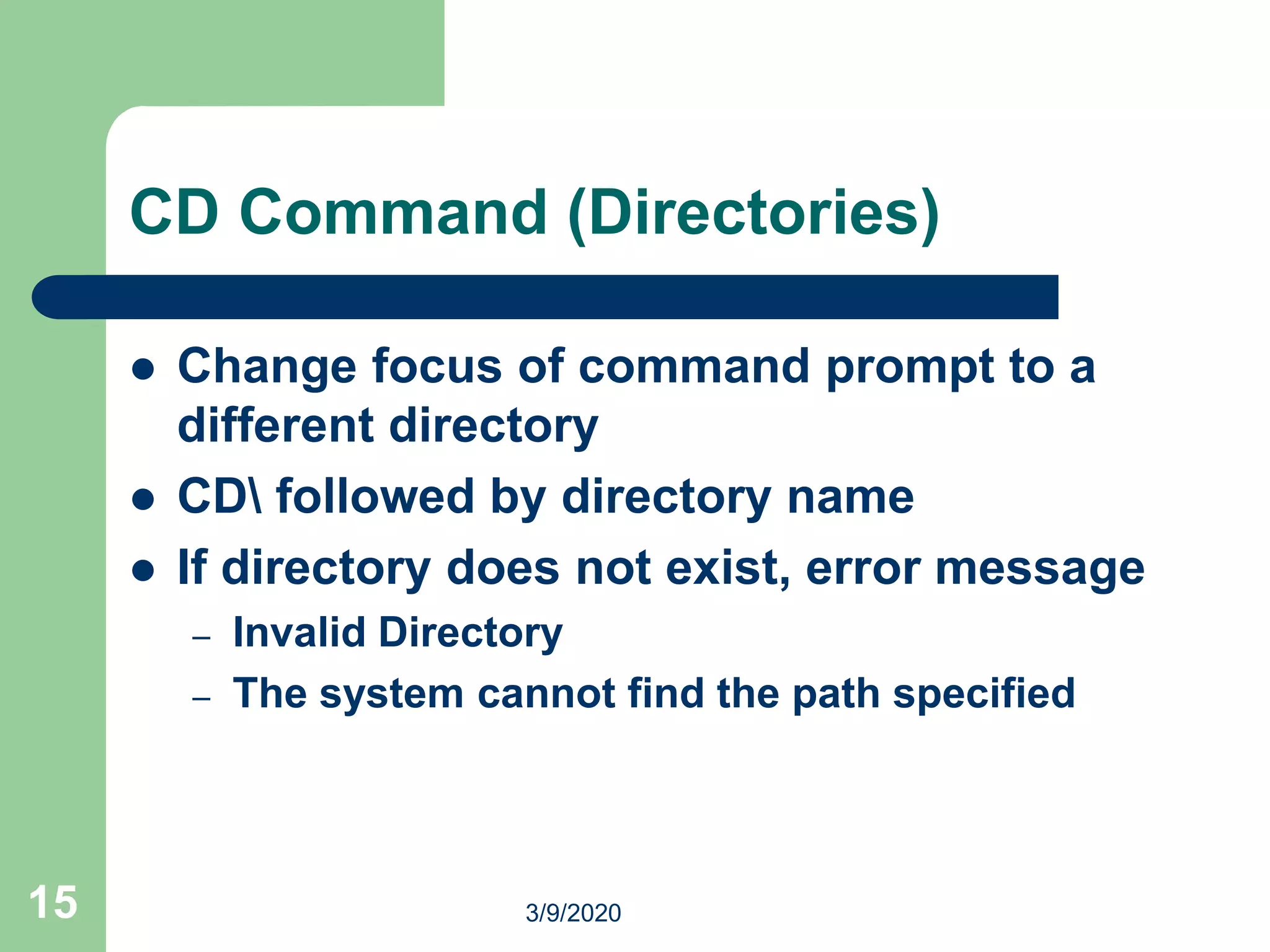 CD Command (Directories)

- Change focus of command prompt to a different directory
- CD\ followed by directory name
- If directory does not exist, error message
  – Invalid Directory
  – The system cannot find the path specified

15

3/9/2020